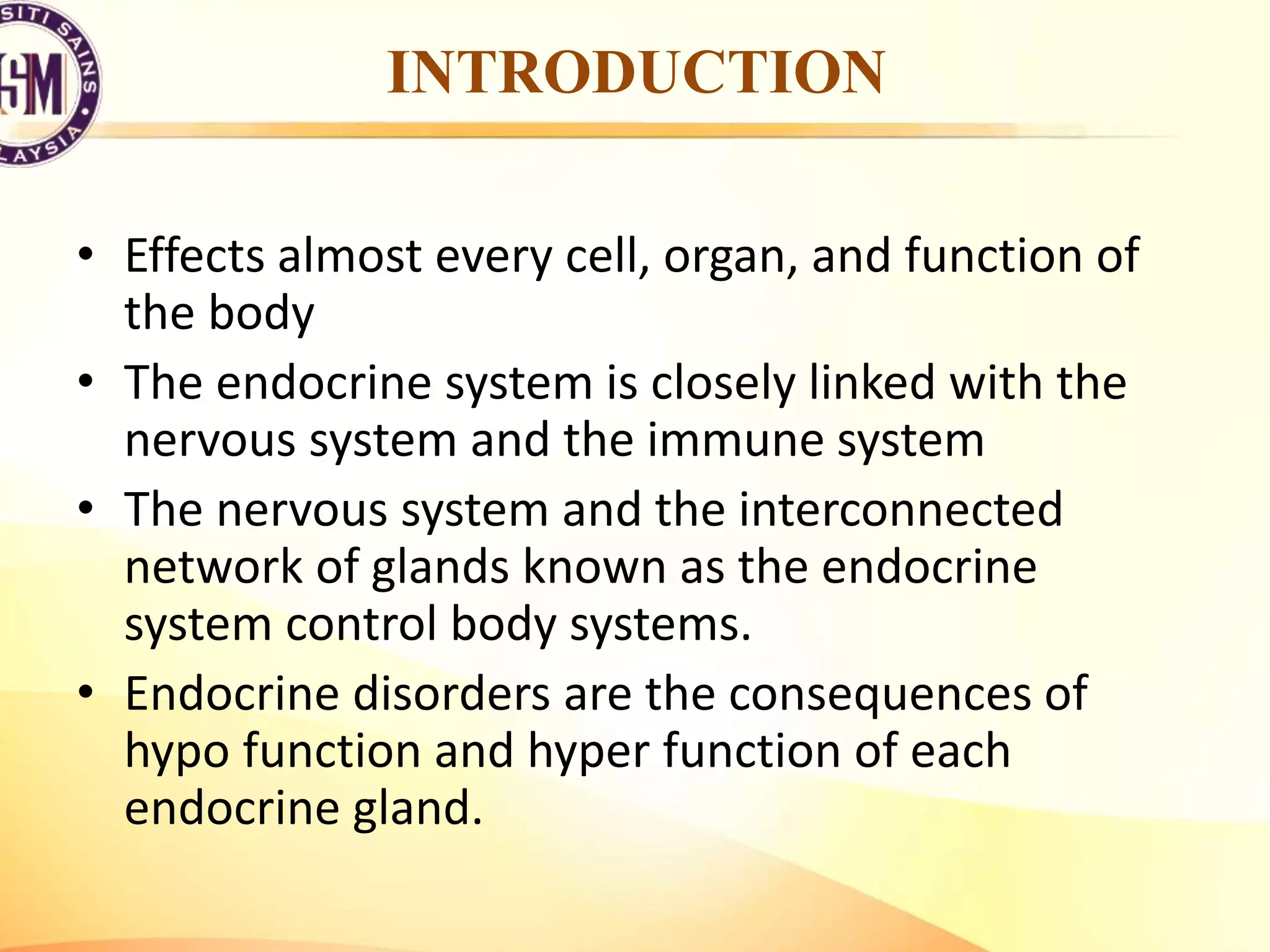 SITI SAINS
SM
LAYSIA

INTRODUCTION

• Effects almost every cell, organ, and function of the body
• The endocrine system is closely linked with the nervous system and the immune system
• The nervous system and the interconnected network of glands known as the endocrine system control body systems.
• Endocrine disorders are the consequences of hypo function and hyper function of each endocrine gland.